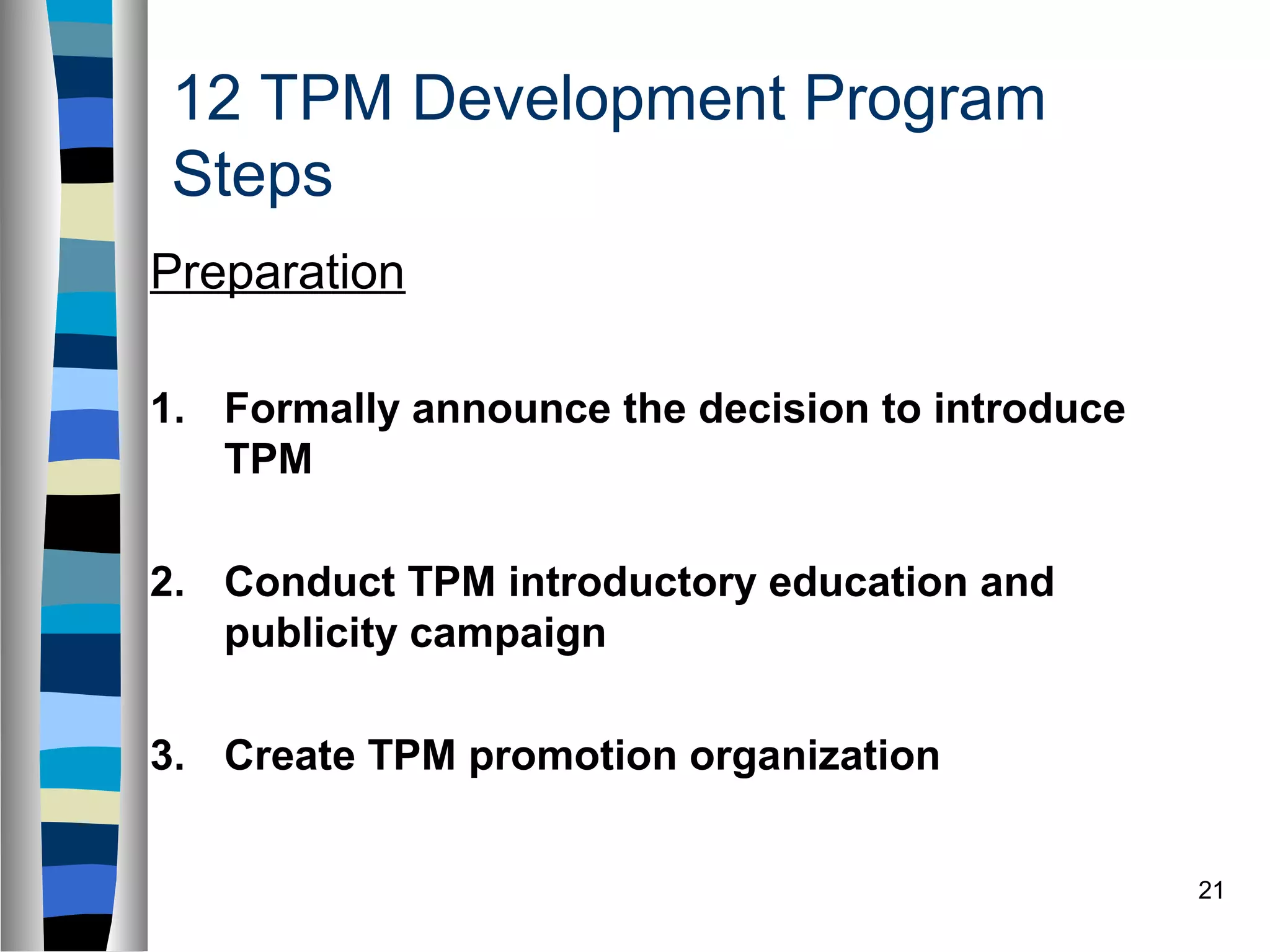 12 TPM Development Program Steps

Preparation

1. Formally announce the decision to introduce TPM

2. Conduct TPM introductory education and publicity campaign

3. Create TPM promotion organization

21